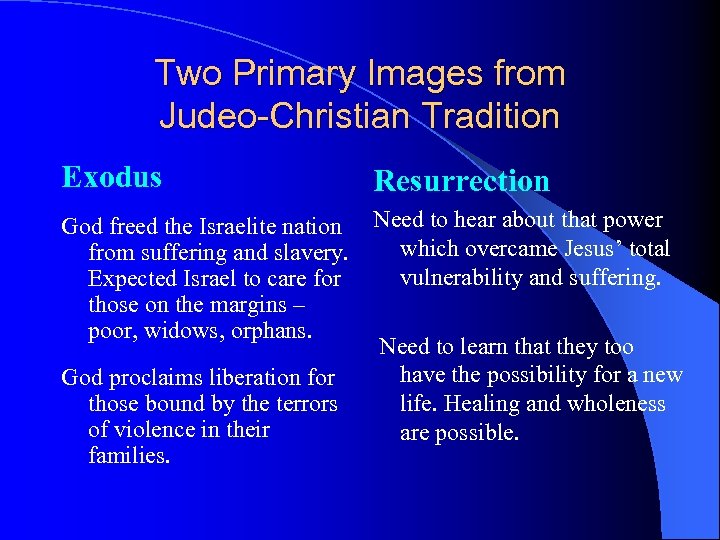 Two Primary Images from Judeo-Christian Tradition

Exodus

God freed the Israelite nation from suffering and slavery. Expected Israel to care for those on the margins – poor, widows, orphans.

God proclaims liberation for those bound by the terrors of violence in their families.

Resurrection

Need to hear about that power which overcame Jesus' total vulnerability and suffering.

Need to learn that they too have the possibility for a new life. Healing and wholeness are possible.